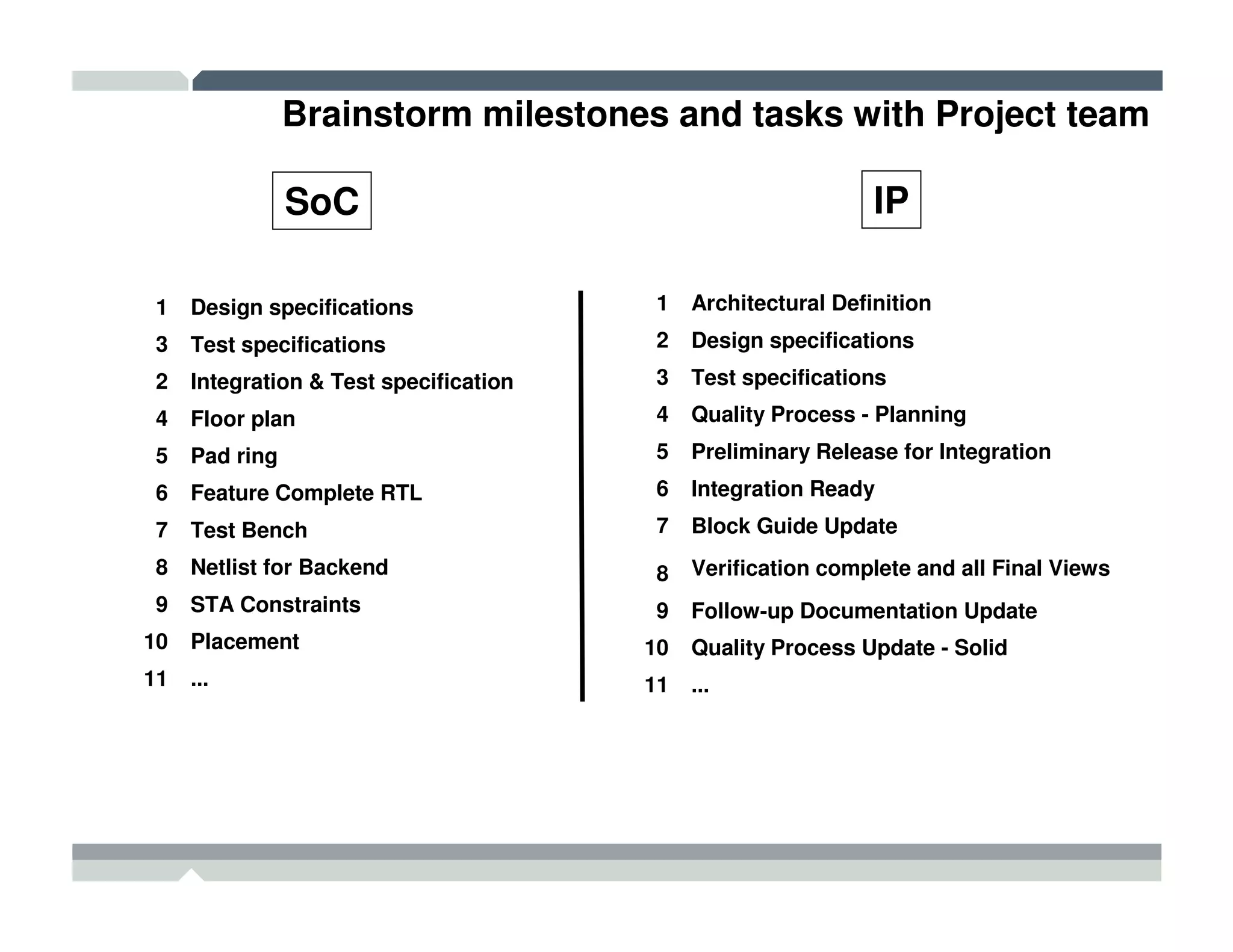 Brainstorm milestones and tasks with Project team

SoC

1 Design specifications
3 Test specifications
2 Integration & Test specification
4 Floor plan
5 Pad ring
6 Feature Complete RTL
7 Test Bench
8 Netlist for Backend
9 STA Constraints
10 Placement
11 ...

IP

1 Architectural Definition
2 Design specifications
3 Test specifications
4 Quality Process - Planning
5 Preliminary Release for Integration
6 Integration Ready
7 Block Guide Update
8 Verification complete and all Final Views
9 Follow-up Documentation Update
10 Quality Process Update - Solid
11 ...